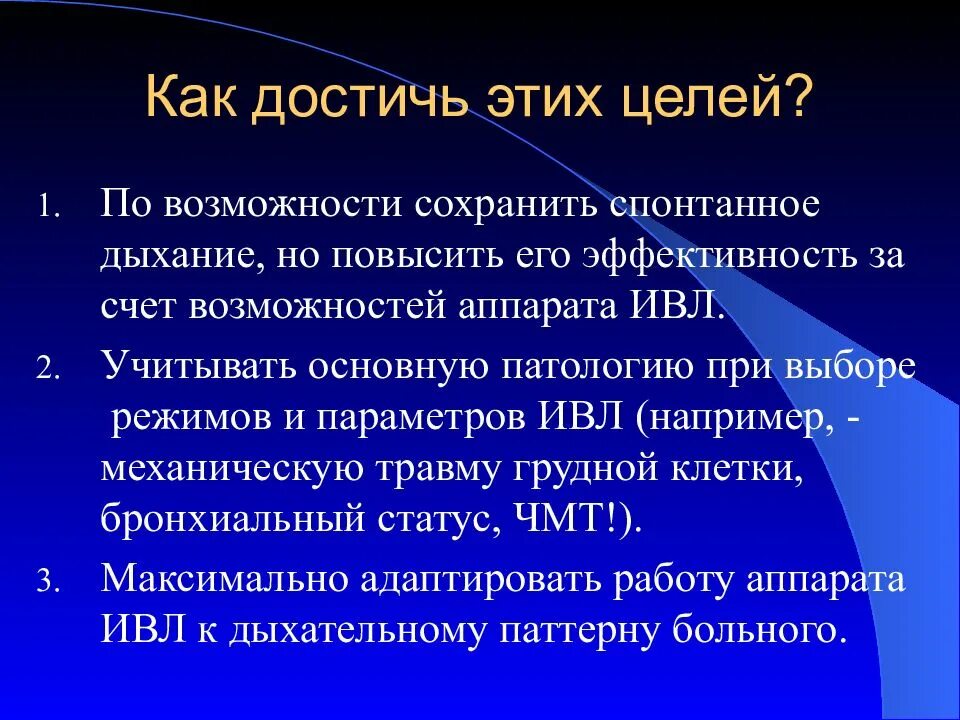 Как достичь этих целей?

1. По возможности сохранить спонтанное дыхание, но повысить его эффективность за счет возможностей аппарата ИВЛ.

2. Учитывать основную патологию при выборе режимов и параметров ИВЛ (например, - механическую травму грудной клетки, бронхиальный статус, ЧМТ!).

3. Максимально адаптировать работу аппарата ИВЛ к дыхательному паттерну больного.